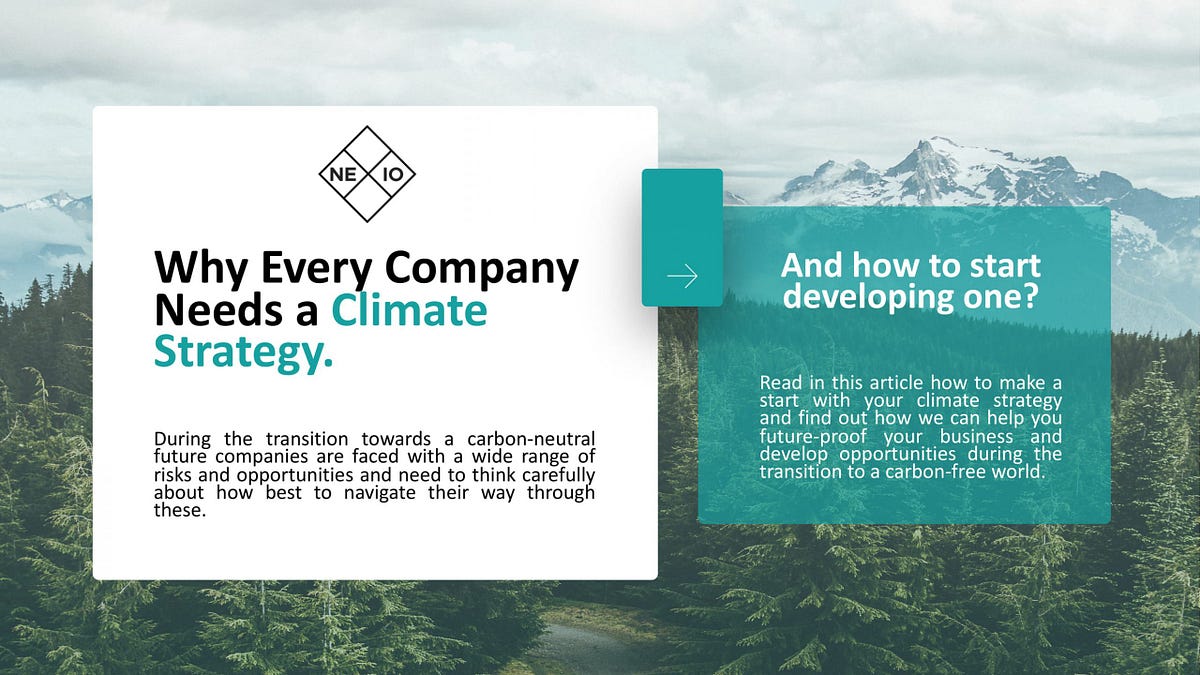 NE IO

Why Every Company Needs a Climate Strategy.

During the transition towards a carbon-neutral future companies are faced with a wide range of risks and opportunities and need to think carefully about how best to navigate their way through these.

And how to start developing one?

Read in this article how to make a start with your climate strategy and find out how we can help you future-proof your business and develop opportunities during the transition to a carbon-free world.